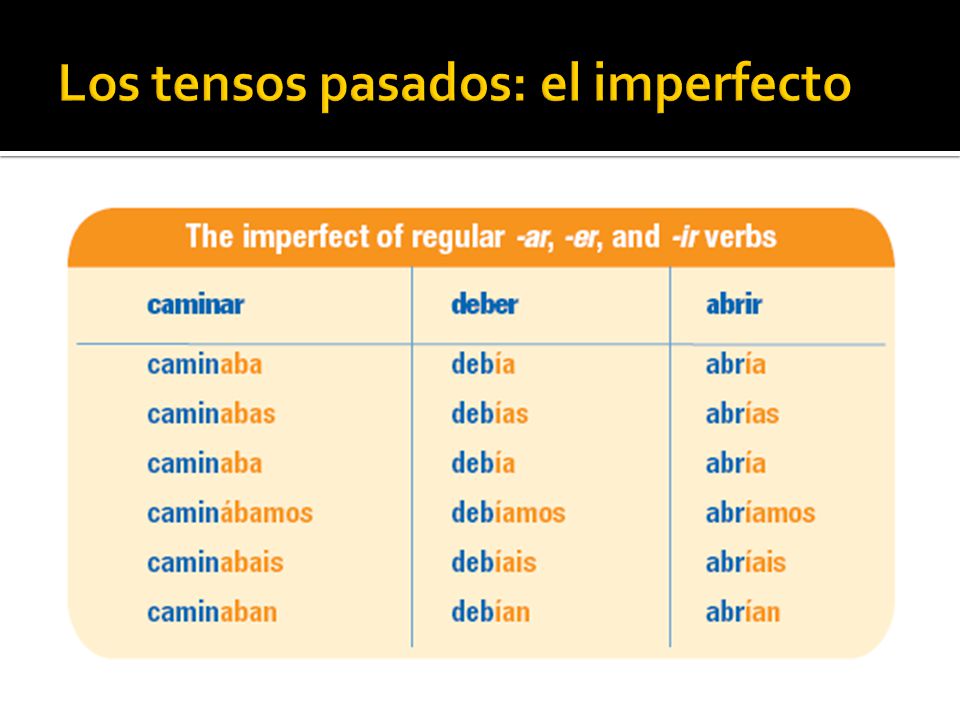 Los tensos pasados: el imperfecto

The imperfect of regular -ar, -er, and -ir verbs

| caminar | deber | abrir |
|---|---|---|
| caminaba | debía | abría |
| caminabas | debías | abrías |
| caminaba | debía | abría |
| caminábamos | debíamos | abríamos |
| caminabais | debíais | abríais |
| caminaban | debían | abrían |